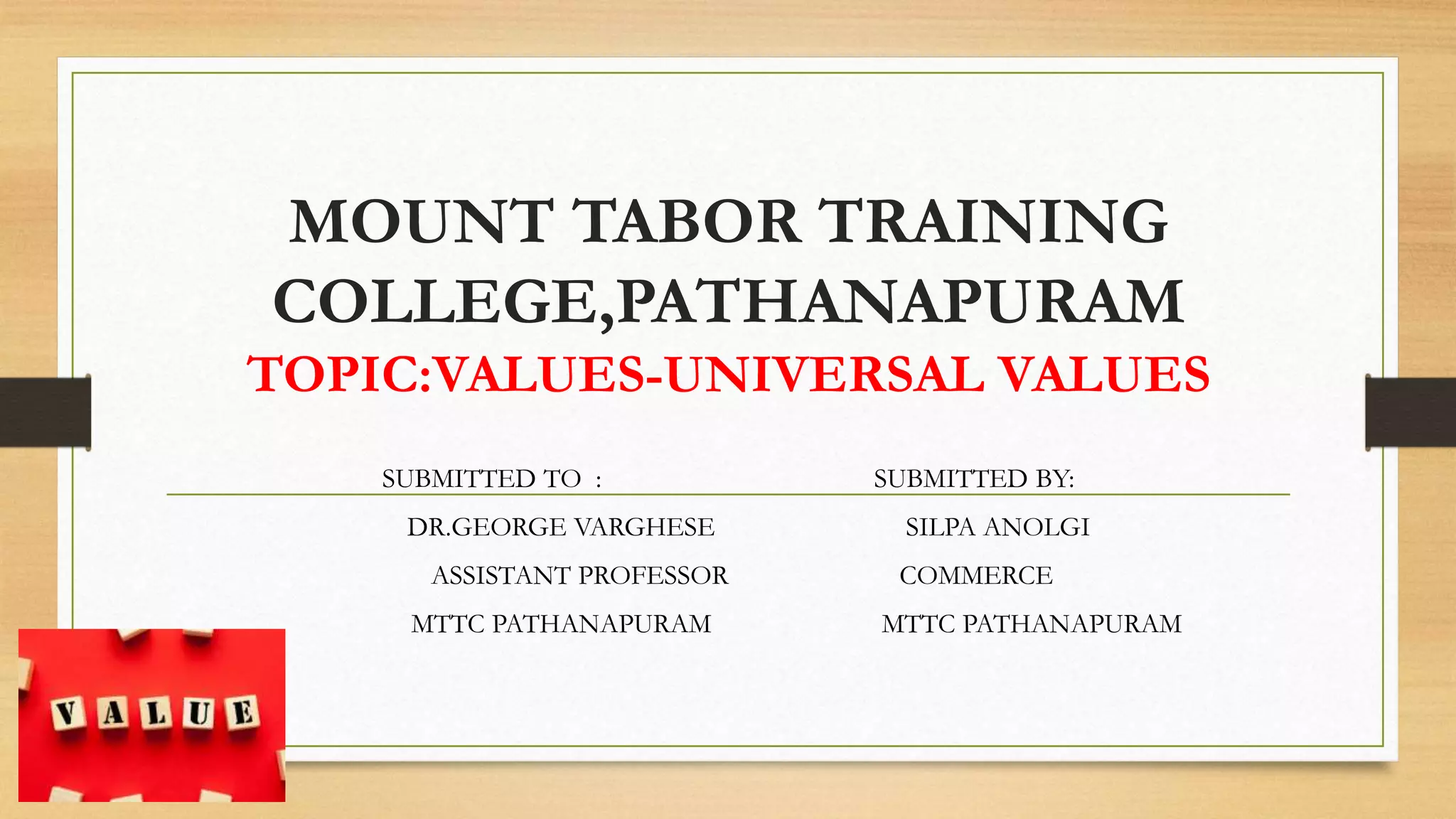 MOUNT TABOR TRAINING COLLEGE,PATHANAPURAM

TOPIC:VALUES-UNIVERSAL VALUES

SUBMITTED TO :
DR.GEORGE VARGHESE
ASSISTANT PROFESSOR
MTTC PATHANAPURAM

SUBMITTED BY:
SILPA ANOLGI
COMMERCE
MTTC PATHANAPURAM

VALUE